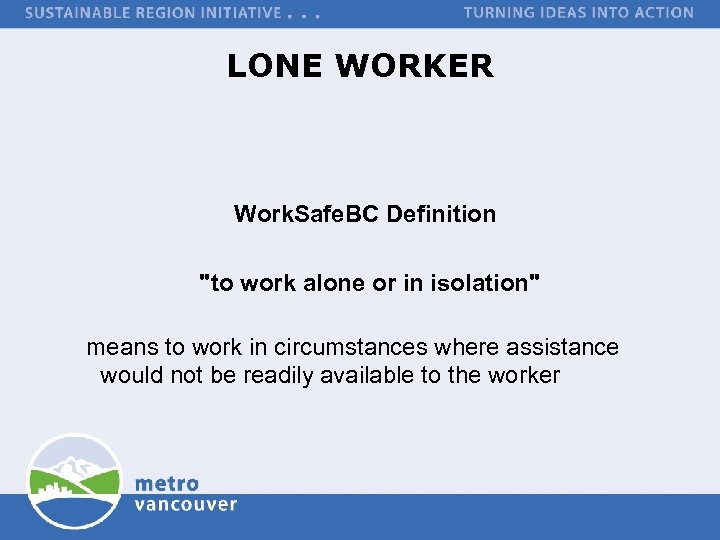 SUSTAINABLE REGION INITIATIVE . . .

TURNING IDEAS INTO ACTION

LONE WORKER

WorkSafeBC Definition

"to work alone or in isolation"

means to work in circumstances where assistance would not be readily available to the worker

metro
vancouver